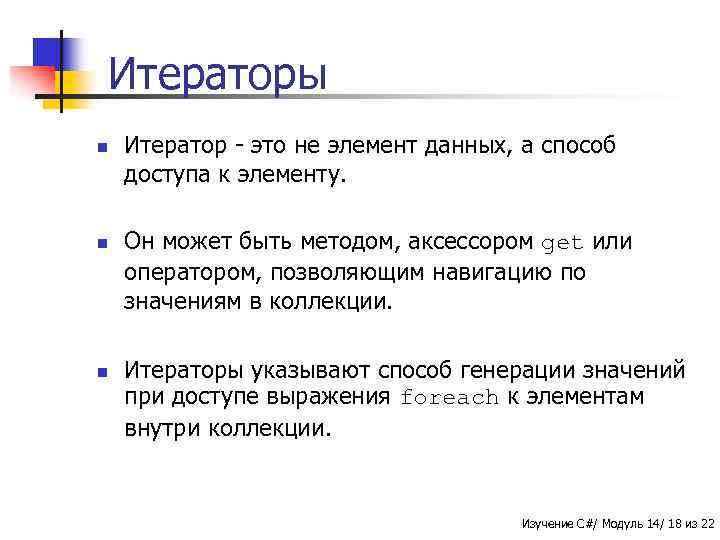 Итераторы

Итератор - это не элемент данных, а способ доступа к элементу.

Он может быть методом, аксессором get или оператором, позволяющим навигацию по значениям в коллекции.

Итераторы указывают способ генерации значений при доступе выражения foreach к элементам внутри коллекции.

Изучение C#/ Модуль 14/ 18 из 22